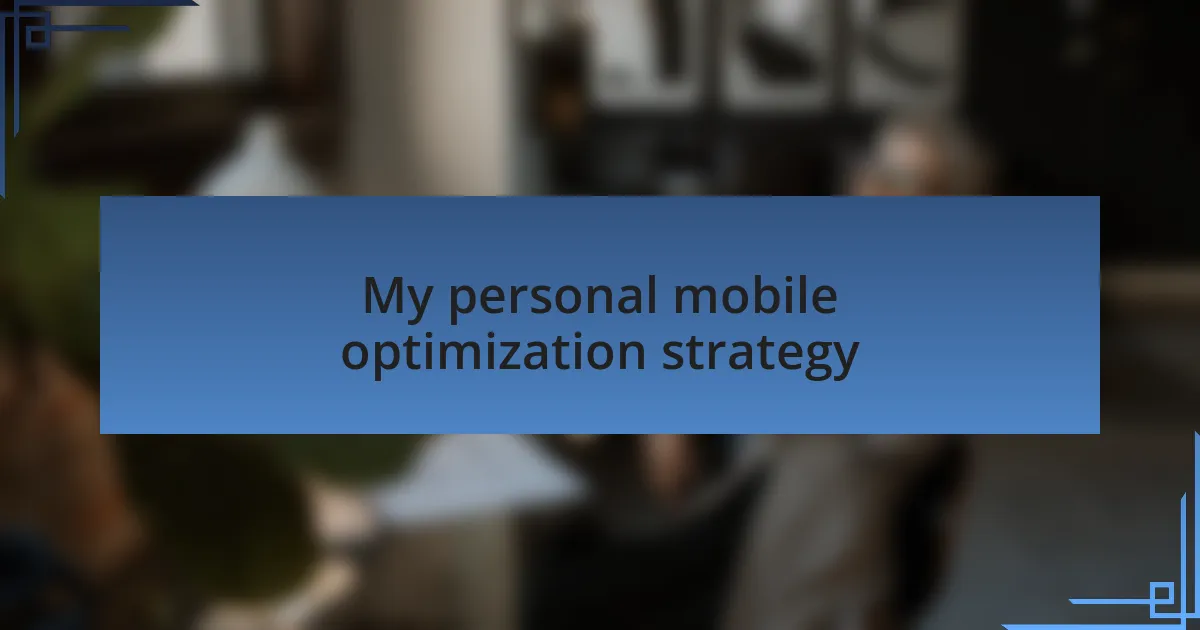 My personal mobile optimization strategy